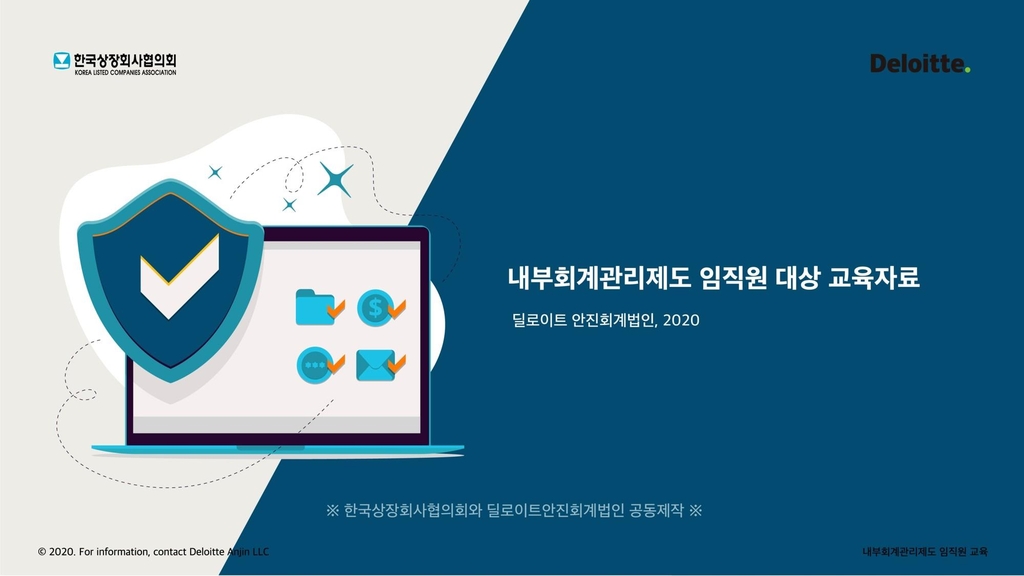 한국상장회사협의회
KOREA LISTED COMPANIES ASSOCIATION

Deloitte.

내부회계관리제도 임직원 대상 교육자료

딜로이트 안진회계법인, 2020

※ 한국상장회사협의회와 딜로이트안진회계법인 공동제작 ※

© 2020. For information, contact Deloitte Anjin LLC

내부회계관리제도 임직원 교육